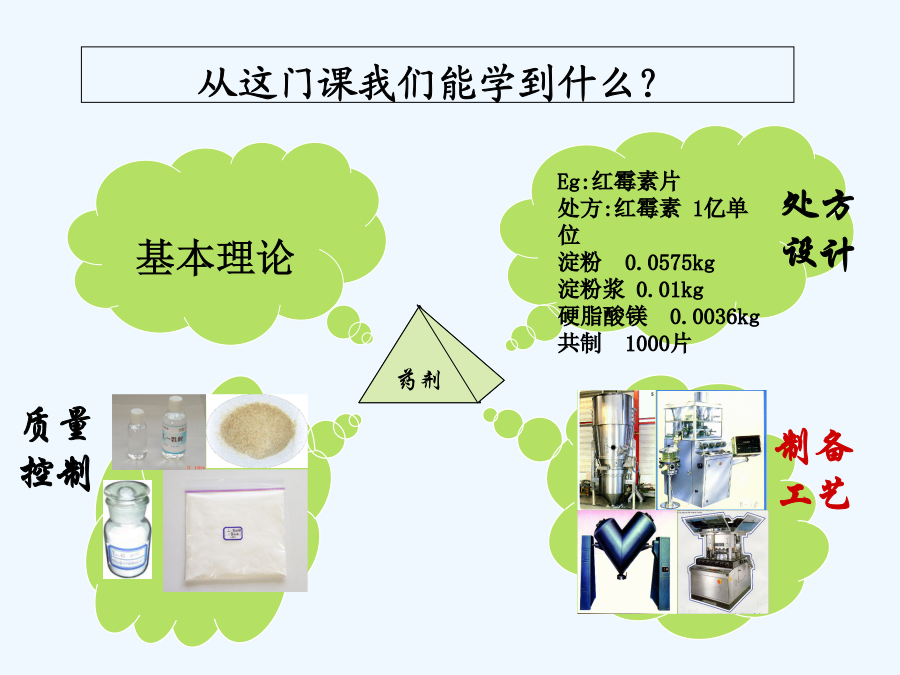 从这门课我们能学到什么？

基本理论

Eg:红霉素片
处方:红霉素 1亿单位
淀粉 0.0575kg
淀粉浆 0.01kg
硬脂酸镁 0.0036kg
共制 1000片

处方设计

药剂

质量控制

制备工艺